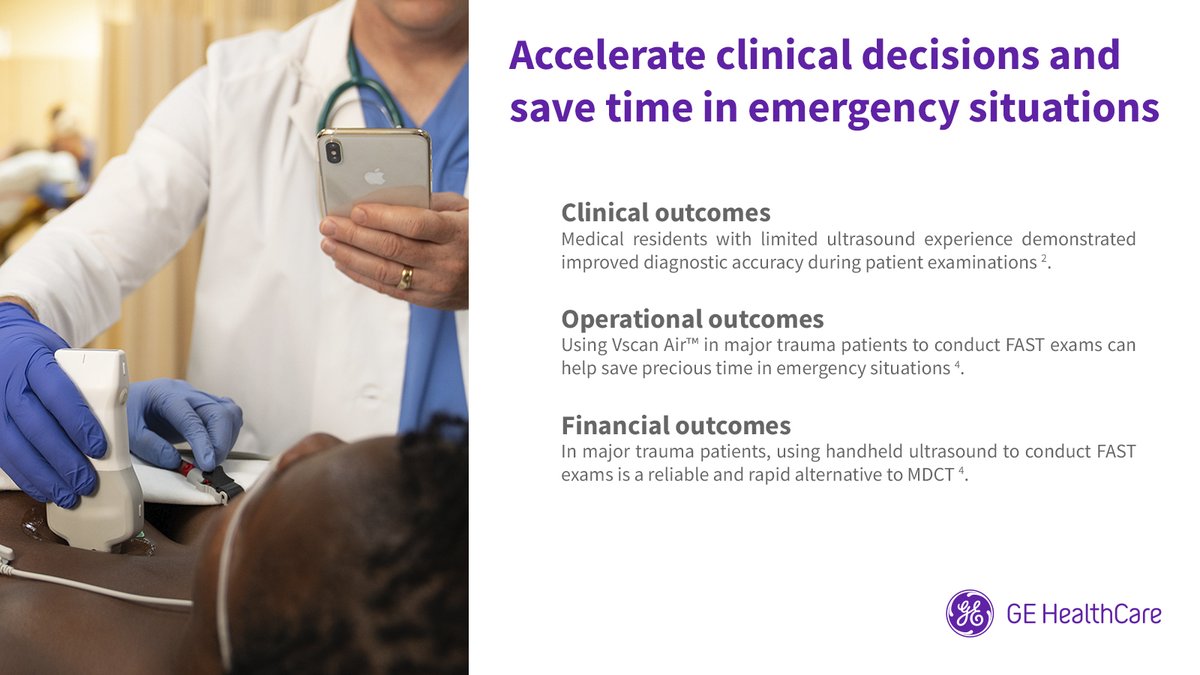 Accelerate clinical decisions and save time in emergency situations

Clinical outcomes
Medical residents with limited ultrasound experience demonstrated improved diagnostic accuracy during patient examinations $^2$.

Operational outcomes
Using Vscan Air™ in major trauma patients to conduct FAST exams can help save precious time in emergency situations $^4$.

Financial outcomes
In major trauma patients, using handheld ultrasound to conduct FAST exams is a reliable and rapid alternative to MDCT $^4$.

GE HealthCare